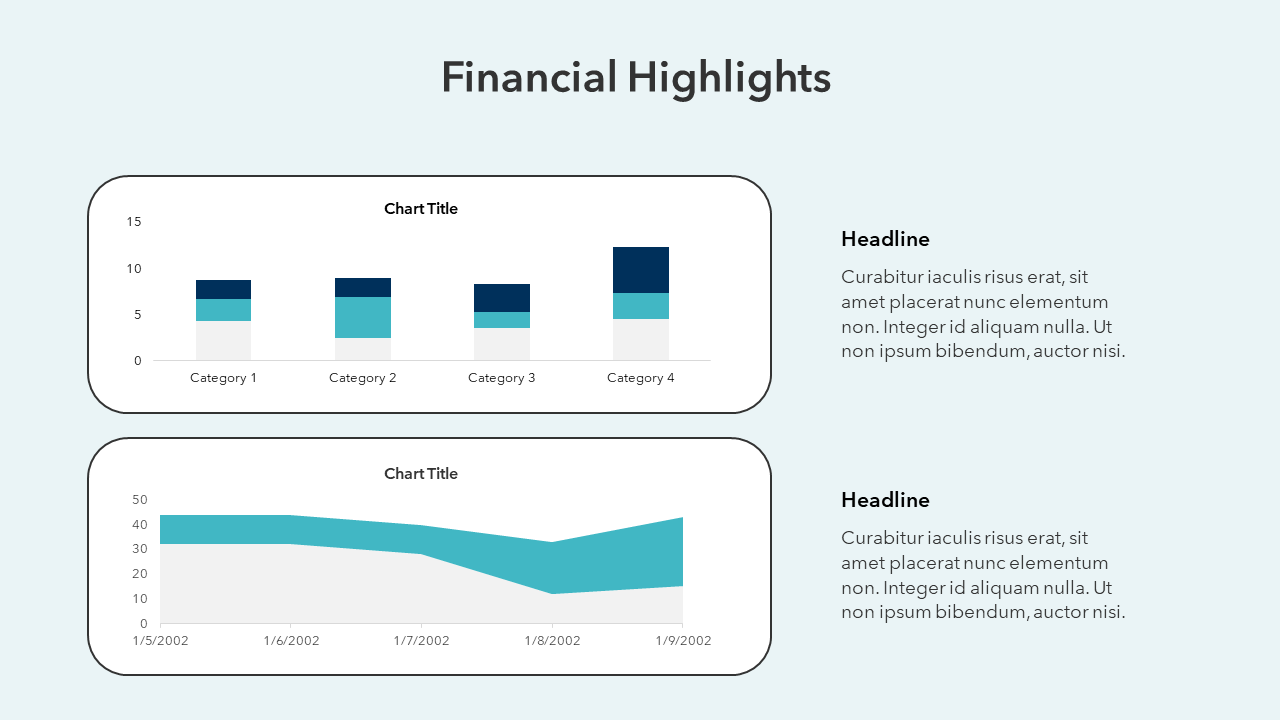 Financial Highlights

Chart Title

15
10
5
0

Category 1
Category 2
Category 3
Category 4

Headline

Curabitur iaculis risus erat, sit amet placerat nunc elementum non. Integer id aliquam nulla. Ut non ipsum bibendum, auctor nisi.

Chart Title

50
40
30
20
10
0

1/5/2002
1/6/2002
1/7/2002
1/8/2002
1/9/2002

Headline

Curabitur iaculis risus erat, sit amet placerat nunc elementum non. Integer id aliquam nulla. Ut non ipsum bibendum, auctor nisi.